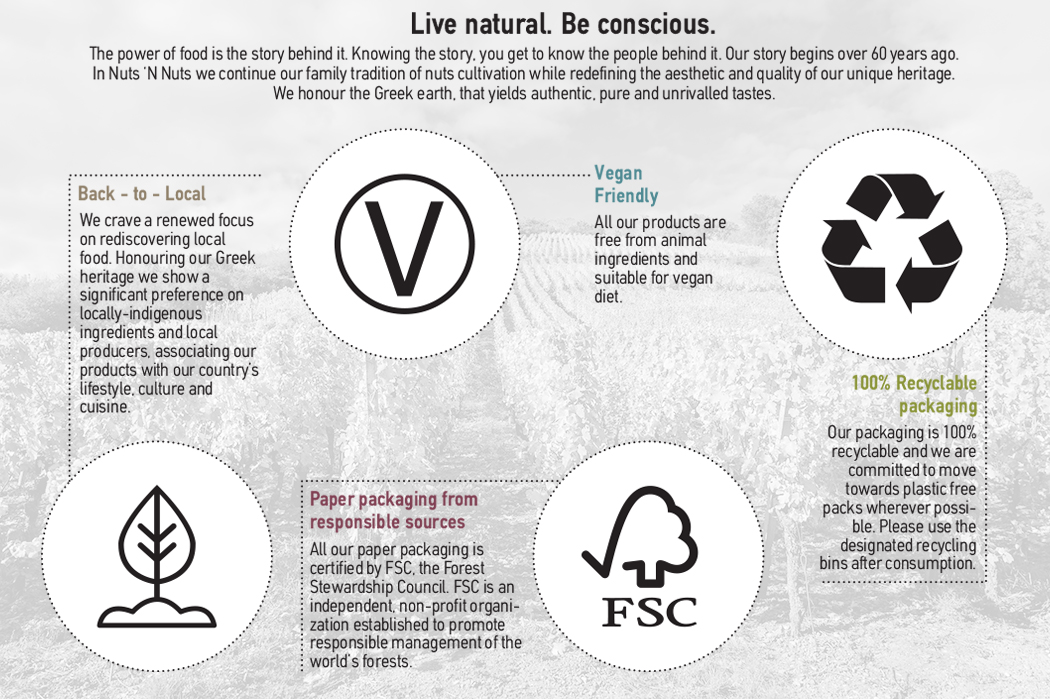 Live natural. Be conscious.

The power of food is the story behind it. Knowing the story, you get to know the people behind it. Our story begins over 60 years ago. In Nuts 'N Nuts we continue our family tradition of nuts cultivation while redefining the aesthetic and quality of our unique heritage. We honour the Greek earth, that yields authentic, pure and unrivalled tastes.

Back - to - Local

We crave a renewed focus on rediscovering local food. Honouring our Greek heritage we show a significant preference on locally-indigenous ingredients and local producers, associating our products with our country's lifestyle, culture and cuisine.

V

Vegan Friendly

All our products are free from animal ingredients and suitable for vegan diet.

100% Recyclable packaging

Our packaging is 100% recyclable and we are committed to move towards plastic free packs wherever possible. Please use the designated recycling bins after consumption.

Paper packaging from responsible sources

All our paper packaging is certified by FSC, the Forest Stewardship Council. FSC is an independent, non-profit organization established to promote responsible management of the world's forests.

FSC